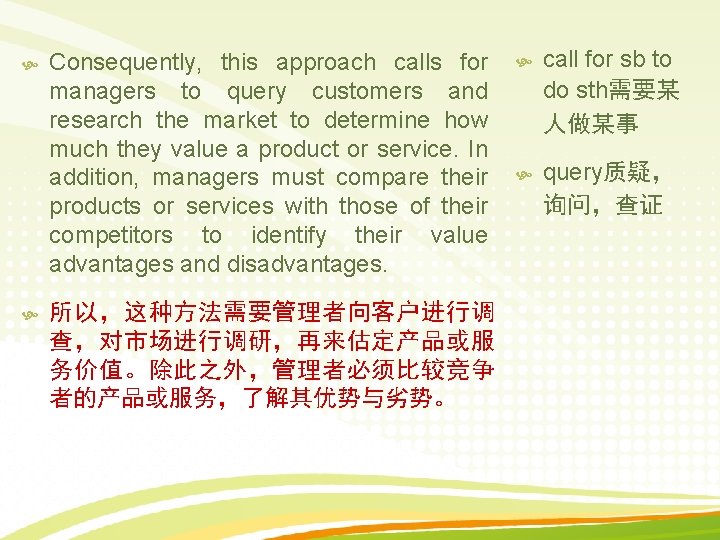 Consequently, this approach calls for managers to query customers and research the market to determine how much they value a product or service. In addition, managers must compare their products or services with those of their competitors to identify their value advantages and disadvantages.

所以，这种方法需要管理者向客户进行调查，对市场进行调研，再来估定产品或服务价值。除此之外，管理者必须比较竞争者的产品或服务，了解其优势与劣势。

call for sb to do sth需要某人做某事

query质疑，询问，查证